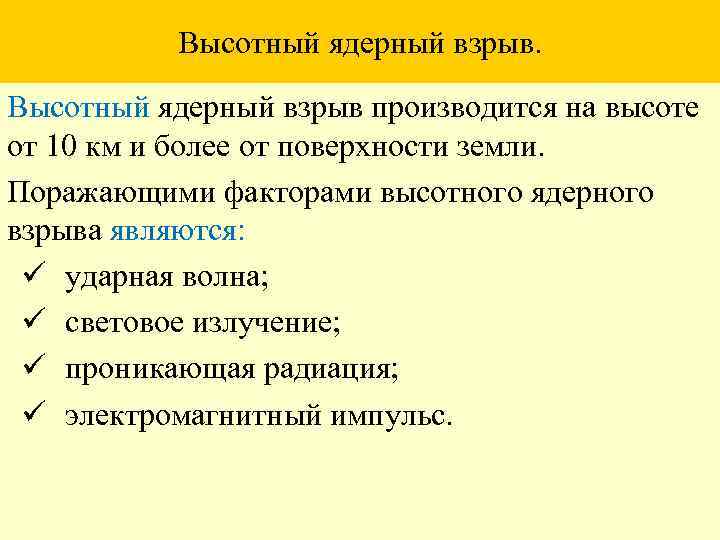 Высотный ядерный взрыв.

Высотный ядерный взрыв производится на высоте от 10 км и более от поверхности земли.

Поражающими факторами высотного ядерного взрыва являются:

✓ ударная волна;
✓ световое излучение;
✓ проникающая радиация;
✓ электромагнитный импульс.